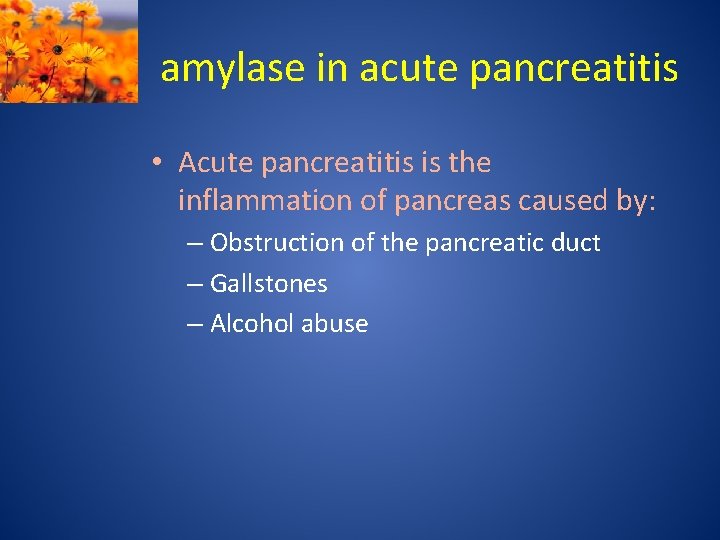 amylase in acute pancreatitis

• Acute pancreatitis is the inflammation of pancreas caused by:
– Obstruction of the pancreatic duct
– Gallstones
– Alcohol abuse